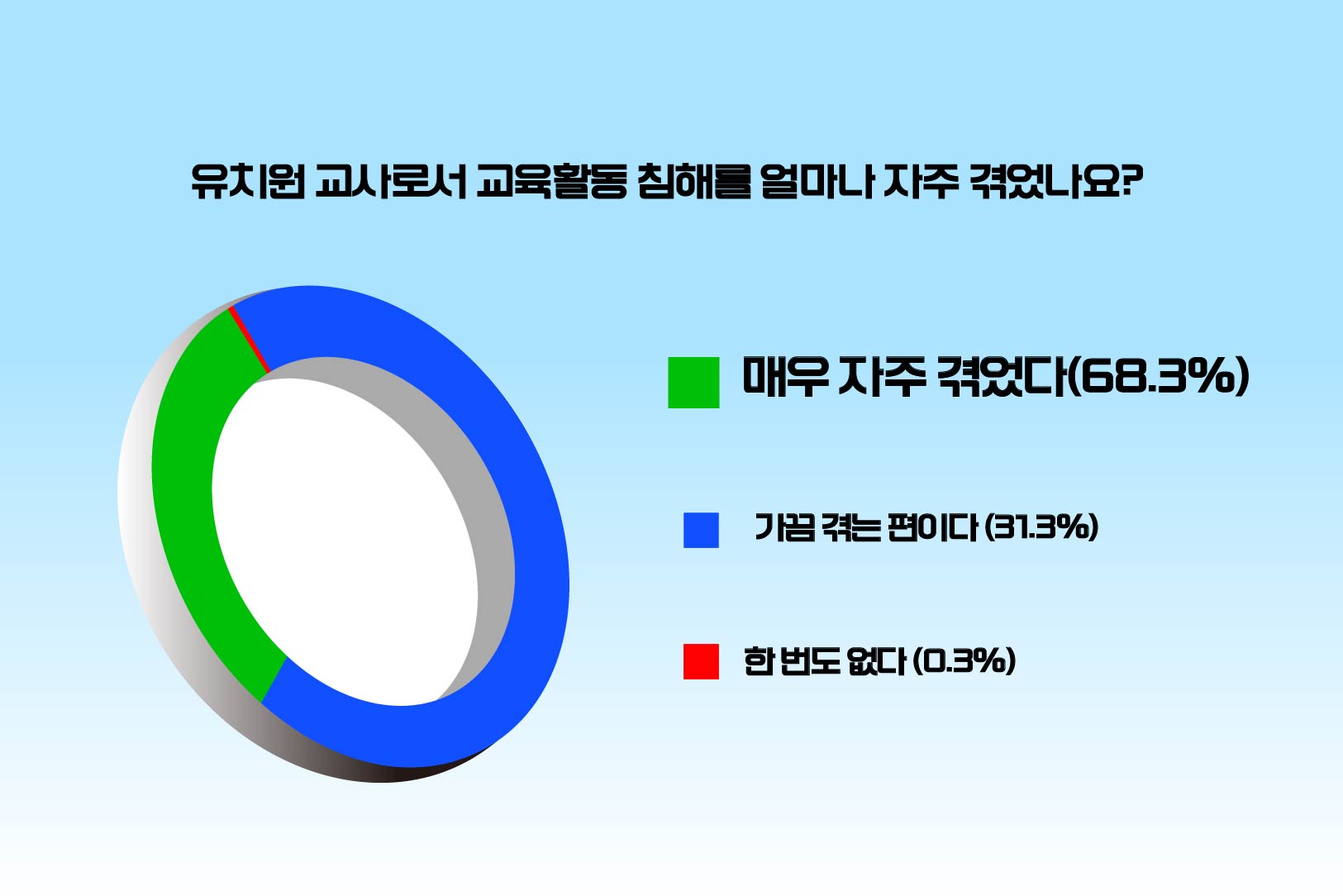 유치원 교사로서 교육활동 침해를 얼마나 자주 겪었나요?

매우 자주 겪었다(68.3%)

가끔 겪는 편이다 (31.3%)

한 번도 없다 (0.3%)